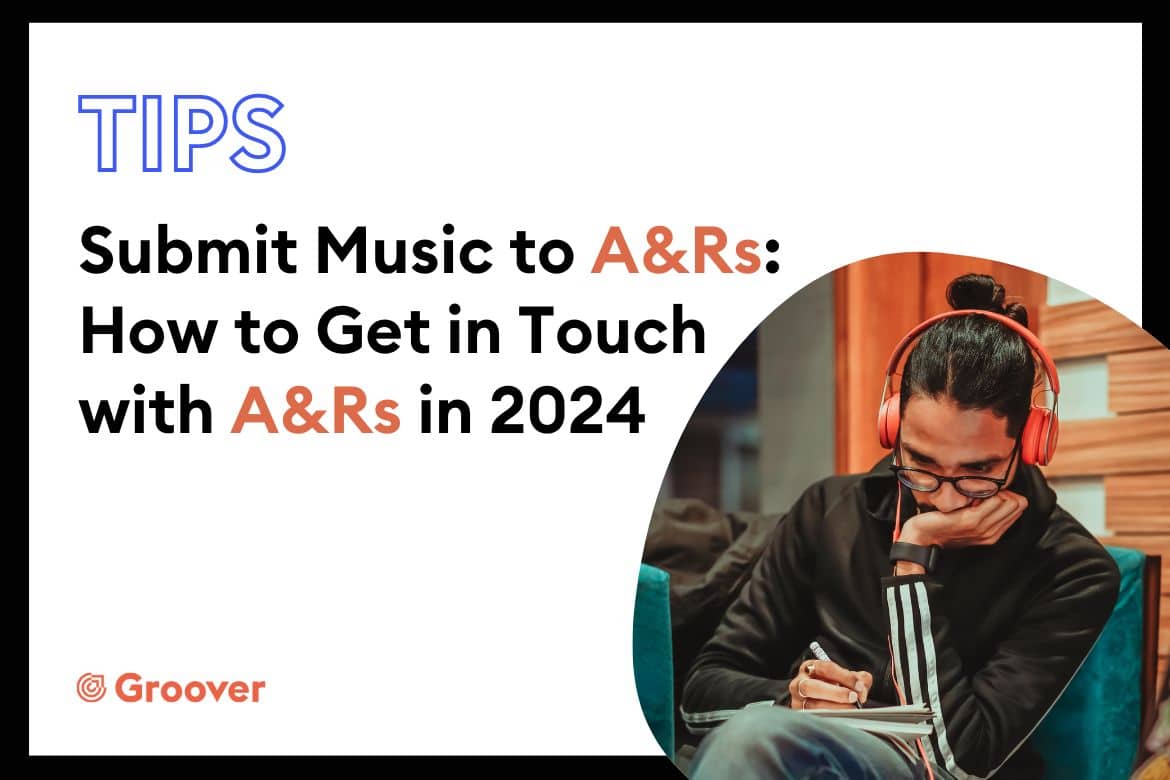 TIPS

Submit Music to A&Rs: How to Get in Touch with A&Rs in 2024

Groover